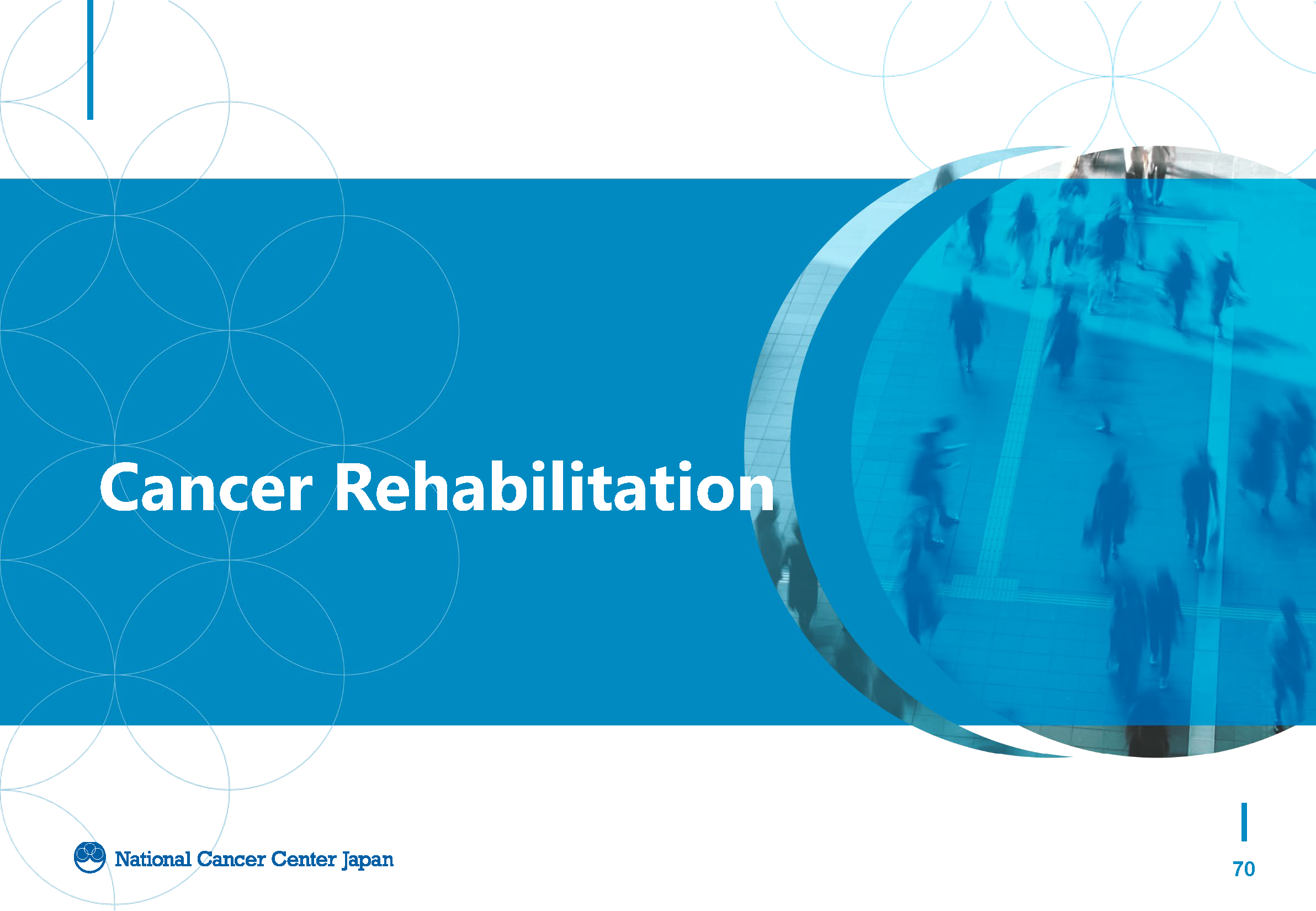 Cancer Rehabilitation

National Cancer Center Japan

70